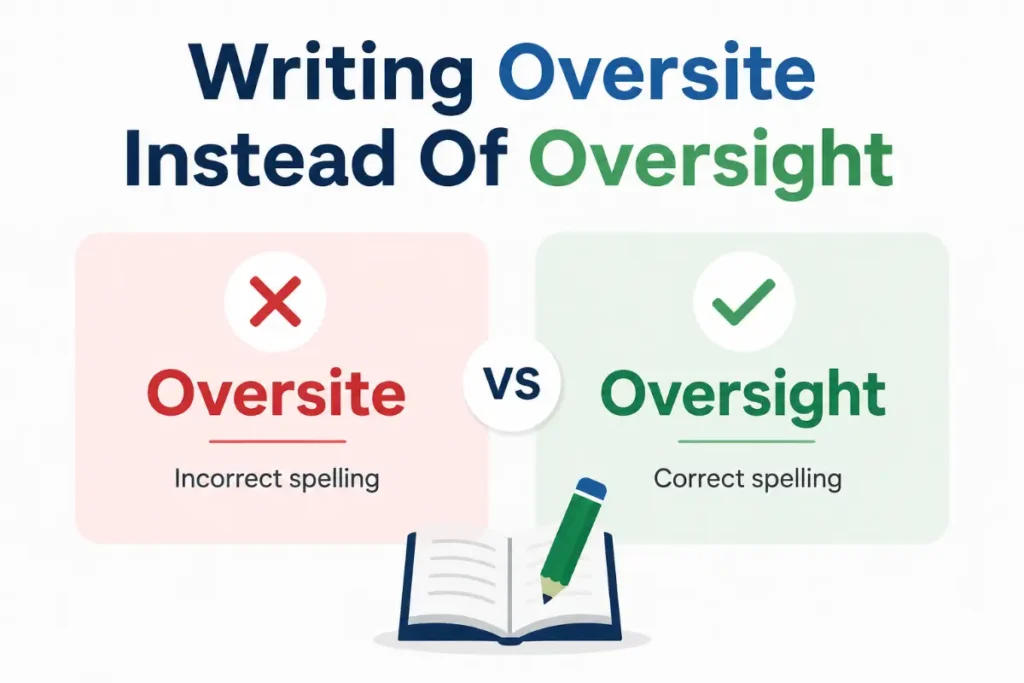 Writing Oversite Instead Of Oversight

Oversite

Incorrect spelling

VS

Oversight

Correct spelling